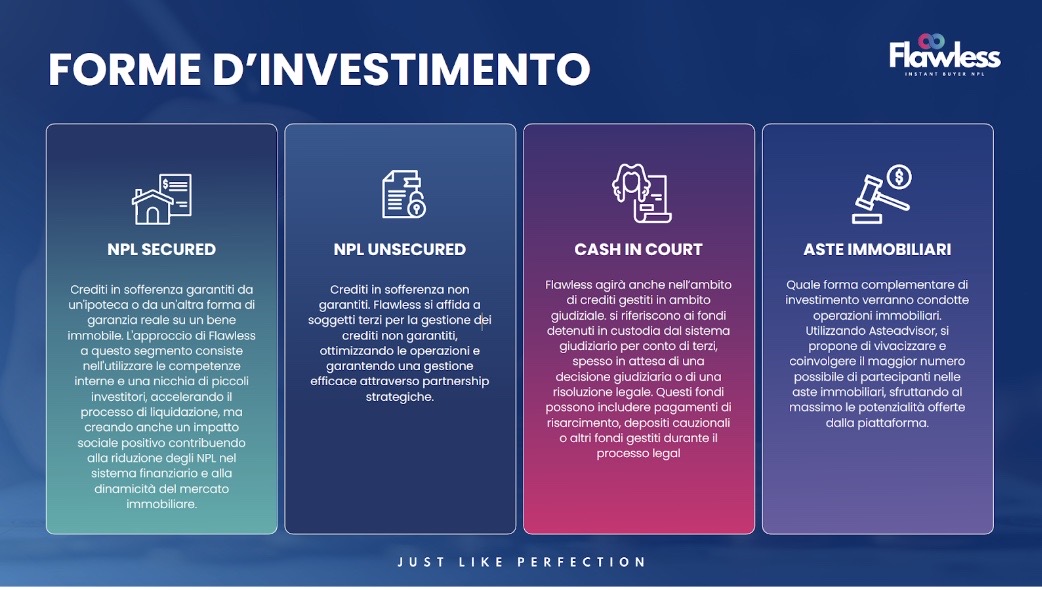 FORME D'INVESTIMENTO

Flawless
INSTANT BUYER NPL

NPL SECURED

Crediti in sofferenza garantiti da un'ipoteca o da un'altra forma di garanzia reale su un bene immobile. L'approccio di Flawless a questo segmento consiste nell'utilizzare le competenze interne e una nicchia di piccoli investitori, accelerando il processo di liquidazione, ma creando anche un impatto sociale positivo contribuendo alla riduzione degli NPL nel sistema finanziario e alla dinamicità del mercato immobiliare.

NPL UNSECURED

Crediti in sofferenza non garantiti. Flawless si affida a soggetti terzi per la gestione dei crediti non garantiti, ottimizzando le operazioni e garantendo una gestione efficace attraverso partnership strategiche.

CASH IN COURT

Flawless agirà anche nell'ambito di crediti gestiti in ambito giudiziale. si riferiscono ai fondi detenuti in custodia dal sistema giudiziario per conto di terzi, spesso in attesa di una decisione giudiziaria o di una risoluzione legale. Questi fondi possono includere pagamenti di risarcimento, depositi cauzionali o altri fondi gestiti durante il processo legal

ASTE IMMOBILIARI

Quale forma complementare di investimento verranno condotte operazioni immobiliari. Utilizzando Asteadvisor, si propone di vivacizzare e coinvolgere il maggior numero possibile di partecipanti nelle aste immobiliari, sfruttando al massimo le potenzialità offerte dalla piattaforma.

JUST LIKE PERFECTION